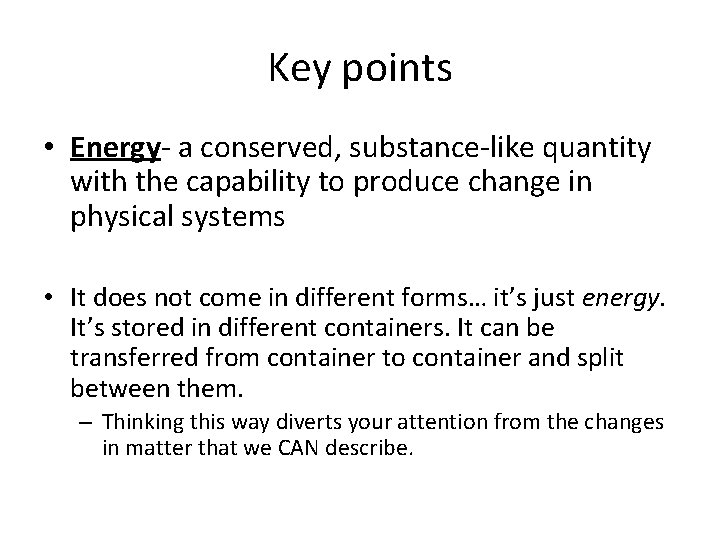 Key points

• Energy- a conserved, substance-like quantity with the capability to produce change in physical systems

• It does not come in different forms… it's just energy. It's stored in different containers. It can be transferred from container to container and split between them.
– Thinking this way diverts your attention from the changes in matter that we CAN describe.